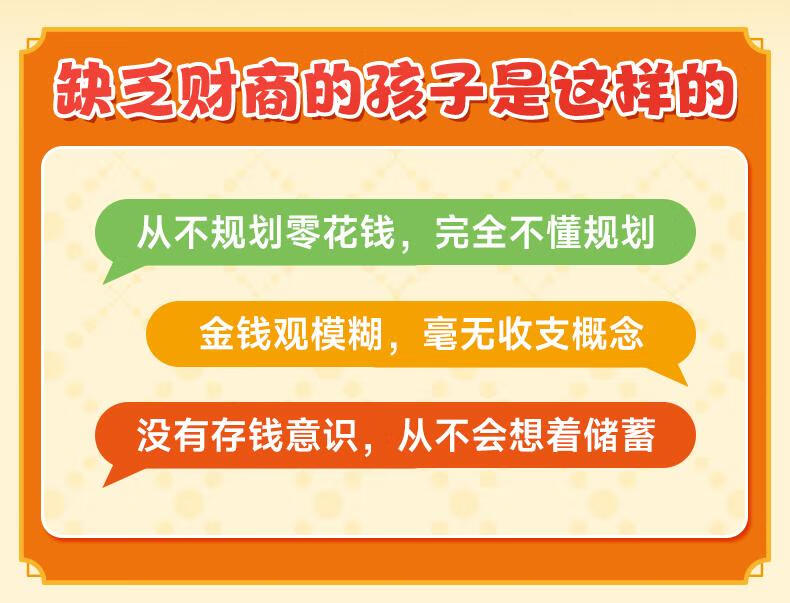 缺乏财商的孩子是这样的

从不规划零花钱，完全不懂规划

金钱观模糊，毫无收支概念

没有存钱意识，从不会想着储蓄